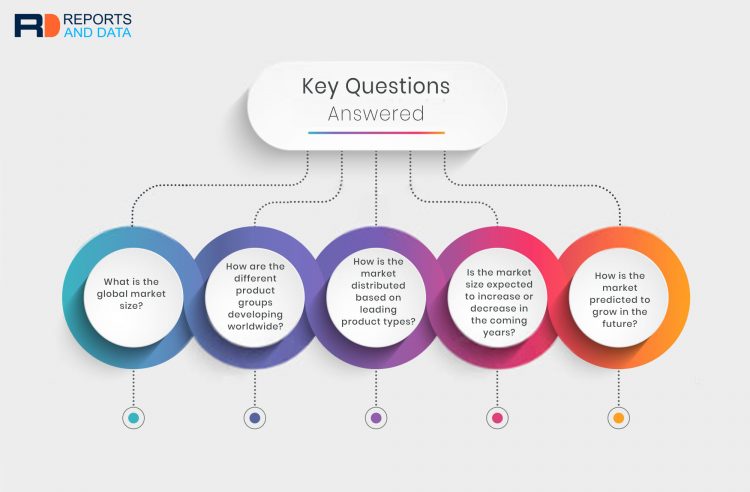 RD REPORTS AND DATA

Key Questions Answered

What is the global market size?

How are the different product groups developing worldwide?

How is the market distributed based on leading product types?

Is the market size expected to increase or decrease in the coming years?

How is the market predicted to grow in the future?